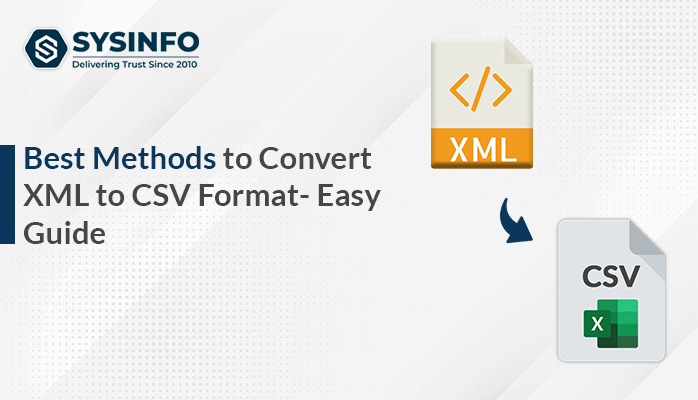 SYSINFO
Delivering Trust Since 2010

Best Methods to Convert XML to CSV Format- Easy Guide

</>
XML

CSV
X